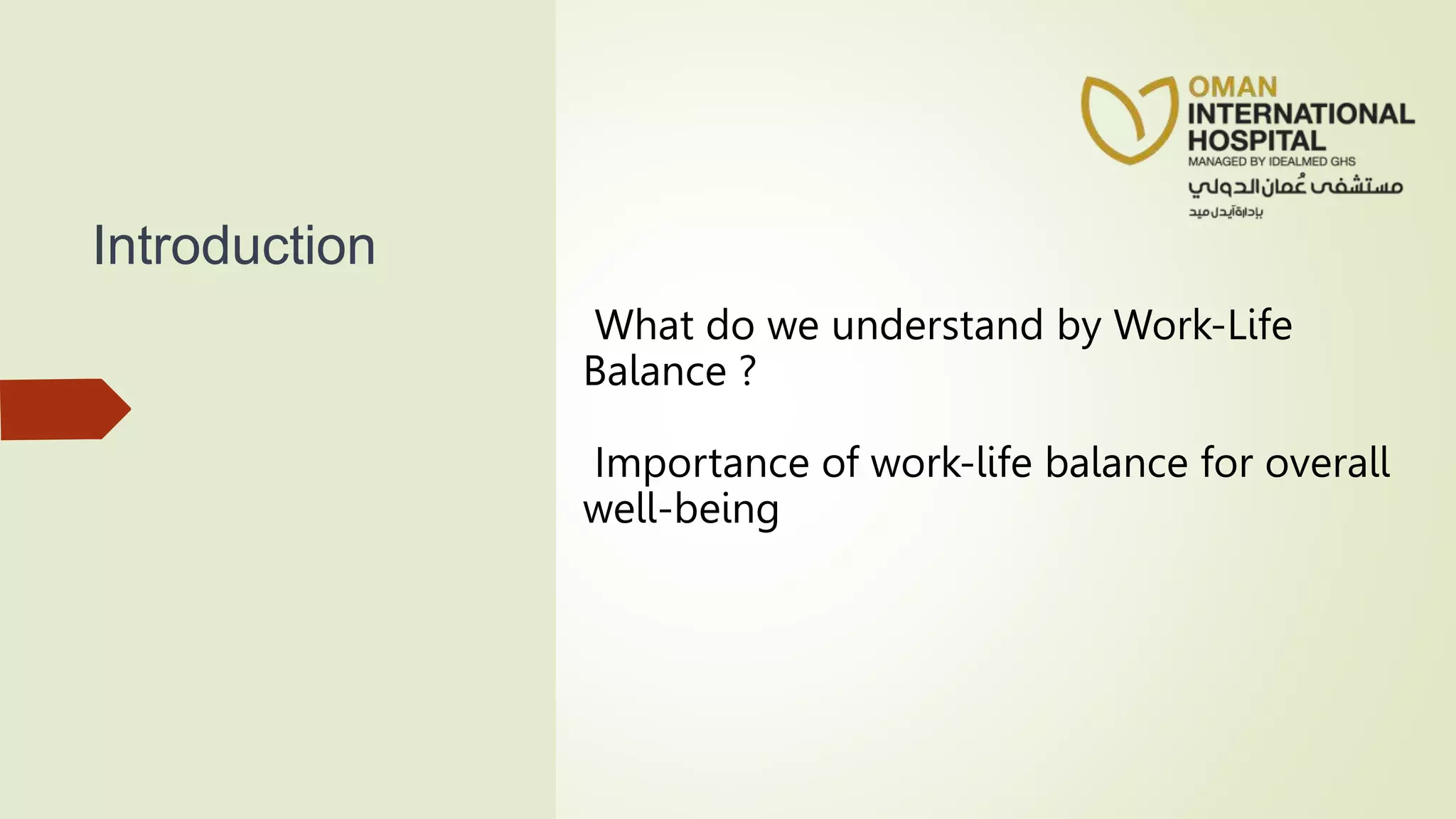 Introduction

OMAN INTERNATIONAL HOSPITAL
MANAGED BY IDEALMED GHS
مستشفى عُمان الدولي
بإدارة آيدل ميد

What do we understand by Work-Life Balance ?

Importance of work-life balance for overall well-being